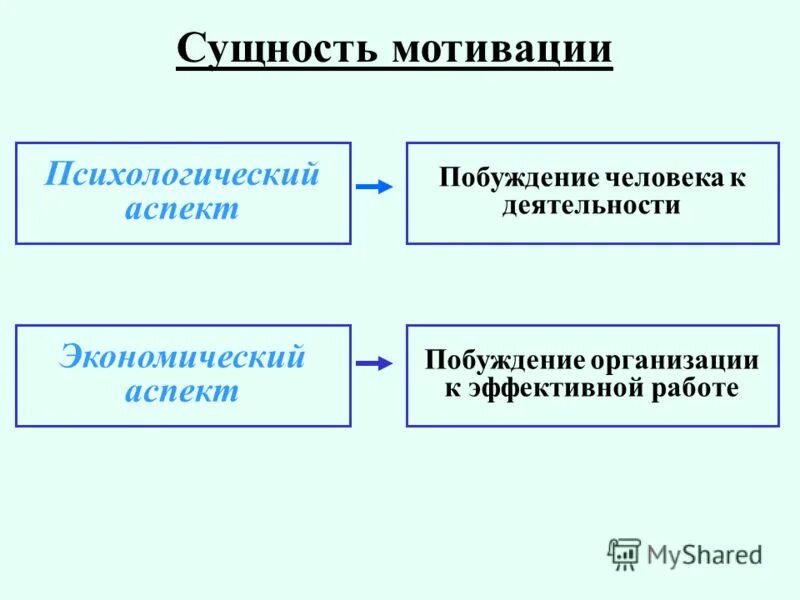 Сущность мотивации

Психологический аспект

Побуждение человека к деятельности

Экономический аспект

Побуждение организации к эффективной работе

MyShared